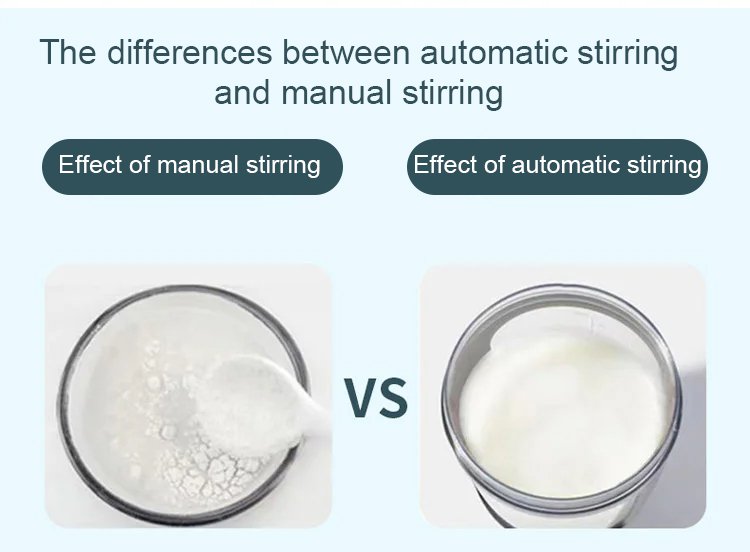 The differences between automatic stirring and manual stirring

Effect of manual stirring

Effect of automatic stirring

VS